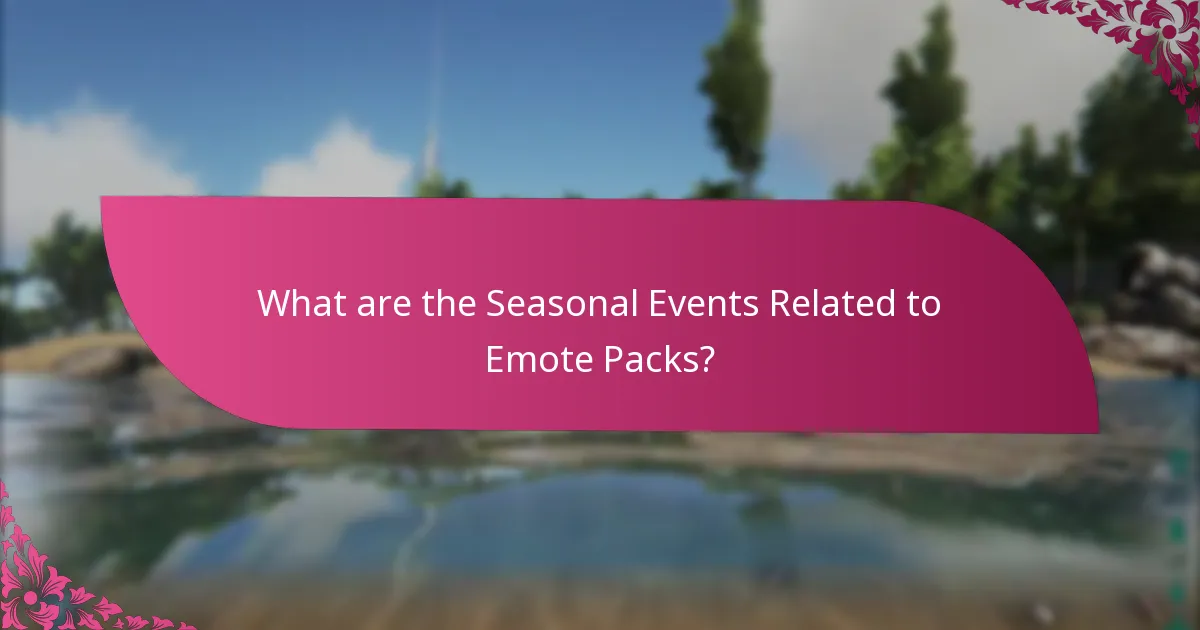 What are the Seasonal Events Related to Emote Packs?